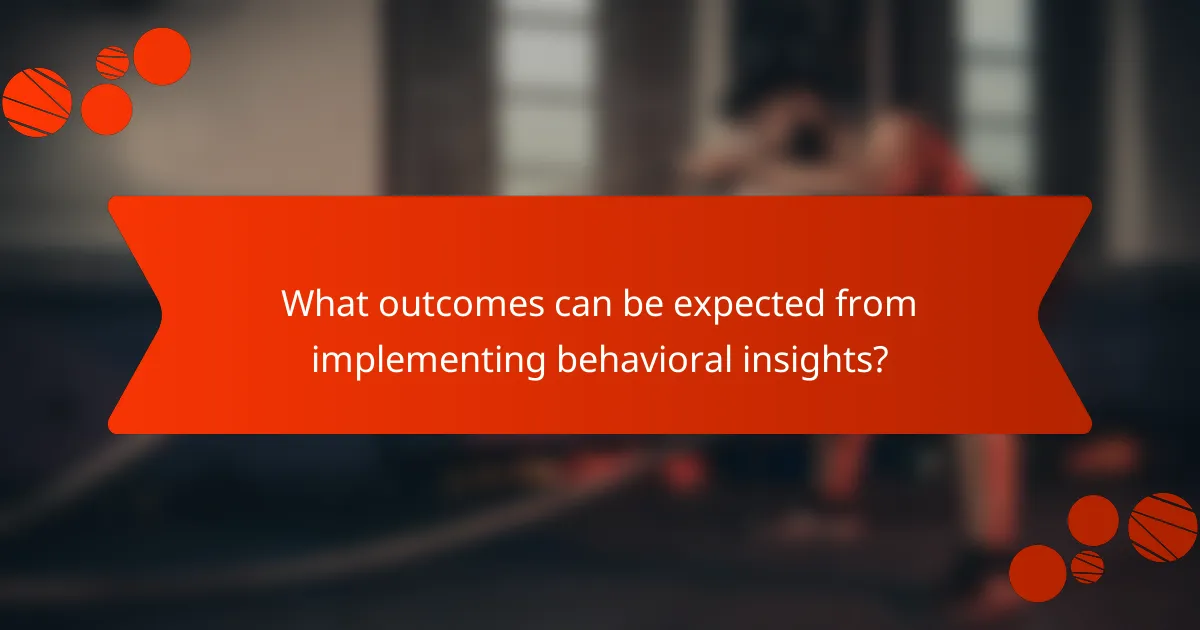 What outcomes can be expected from implementing behavioral insights?